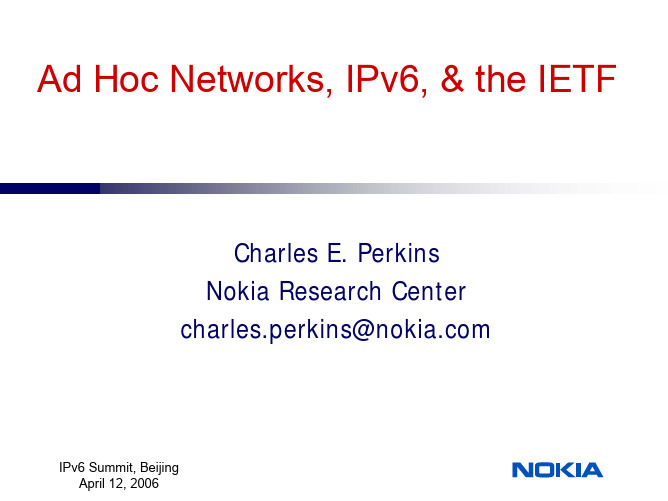 Ad Hoc Networks, IPv6, & the IETF

Charles E. Perkins
Nokia Research Center
charles.perkins@nokia.com

IPv6 Summit, Beijing
April 12, 2006

NOKIA